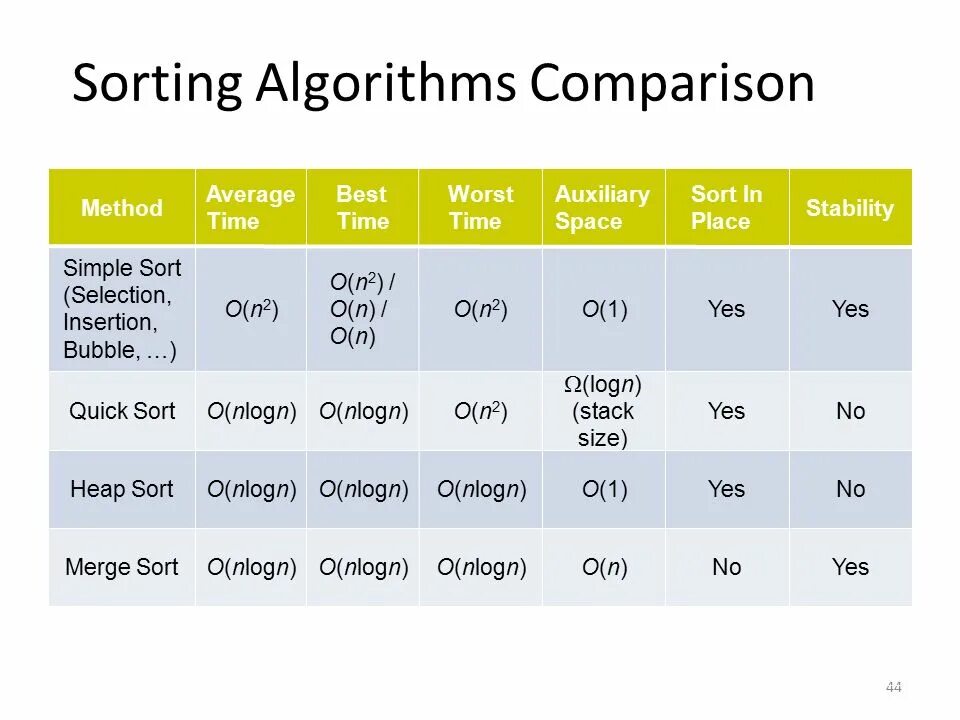 Sorting Algorithms Comparison

| Method | Average Time | Best Time | Worst Time | Auxiliary Space | Sort In Place | Stability |
|---|---|---|---|---|---|---|
| Simple Sort (Selection, Insertion, Bubble, …) | $O(n^2)$ | $O(n^2)$ / $O(n)$ / $O(n)$ | $O(n^2)$ | $O(1)$ | Yes | Yes |
| Quick Sort | $O(n\log n)$ | $O(n\log n)$ | $O(n^2)$ | $\Omega(\log n)$ (stack size) | Yes | No |
| Heap Sort | $O(n\log n)$ | $O(n\log n)$ | $O(n\log n)$ | $O(1)$ | Yes | No |
| Merge Sort | $O(n\log n)$ | $O(n\log n)$ | $O(n\log n)$ | $O(n)$ | No | Yes |

44